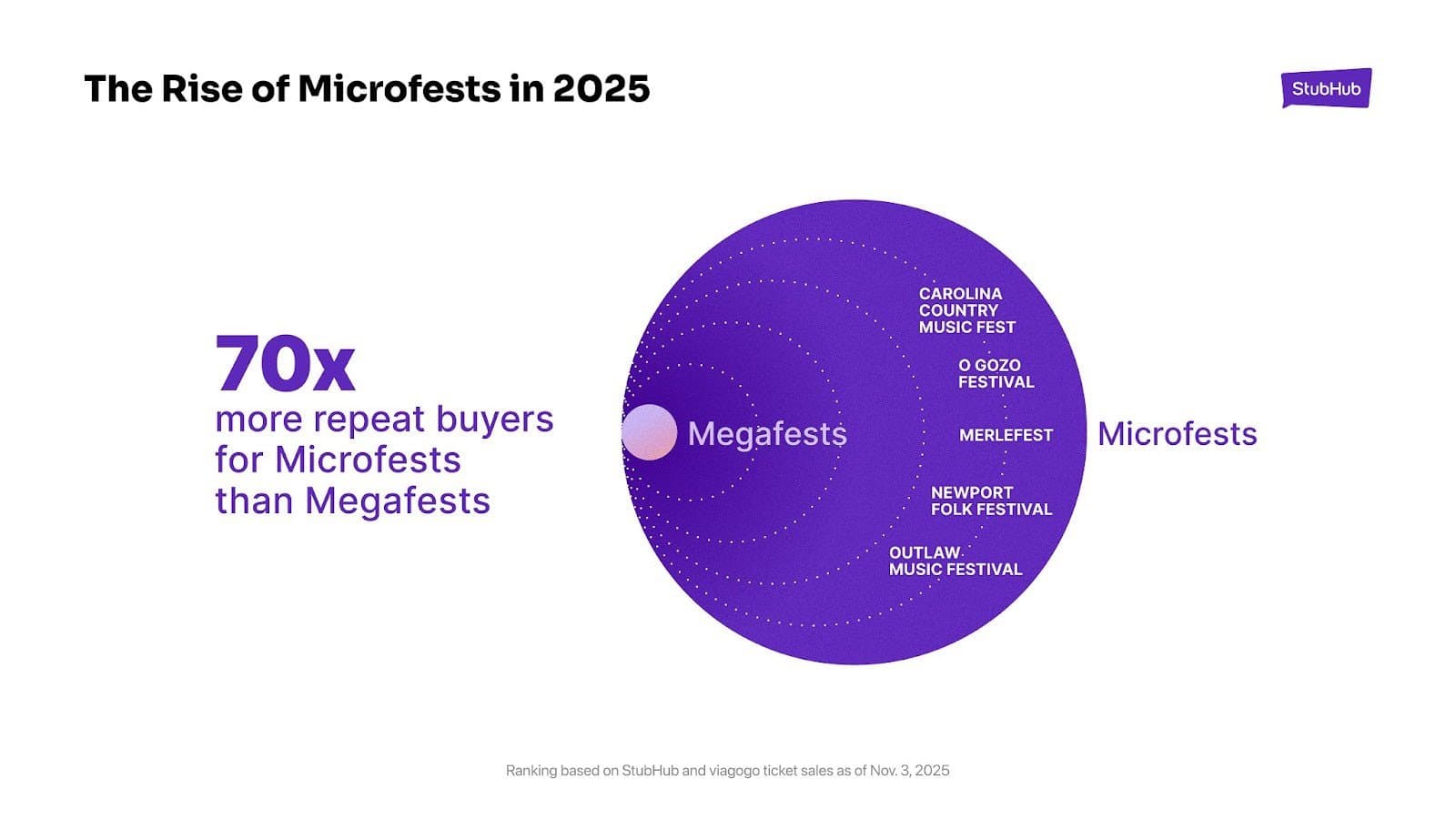 The Rise of Microfests in 2025

StubHub

70x
more repeat buyers for Microfests than Megafests

Megafests

CAROLINA COUNTRY MUSIC FEST

O GOZO FESTIVAL

MERLEFEST

NEWPORT FOLK FESTIVAL

OUTLAW MUSIC FESTIVAL

Microfests

Ranking based on StubHub and viagogo ticket sales as of Nov. 3, 2025